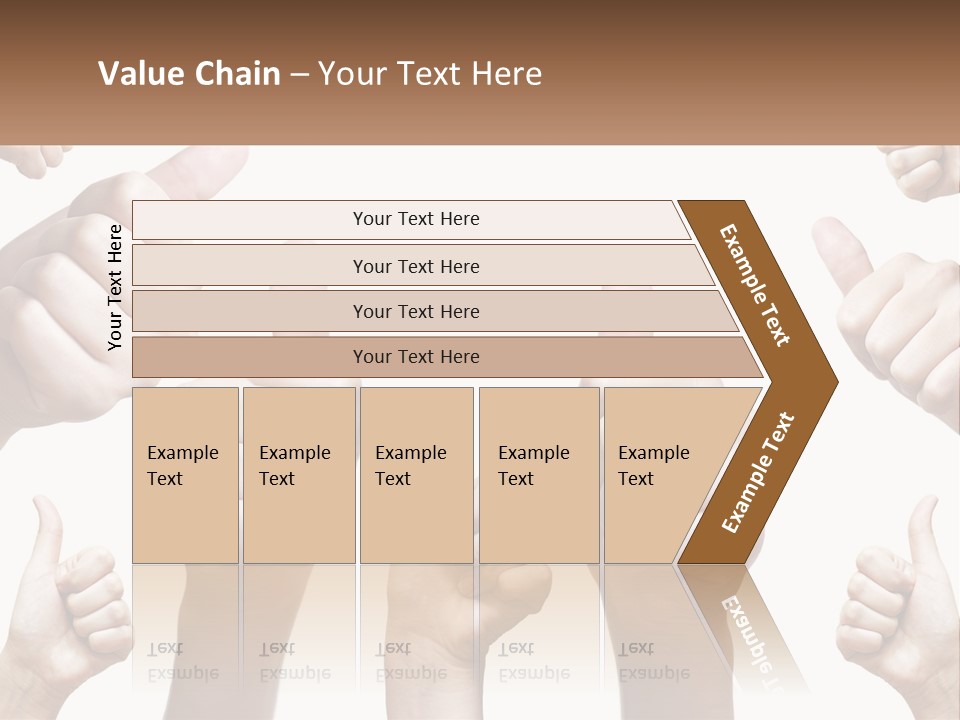 Value Chain – Your Text Here

Your Text Here

Your Text Here

Your Text Here

Your Text Here

Your Text Here

Example Text

Example Text

Example Text

Example Text

Example Text

Example Text

Example Text